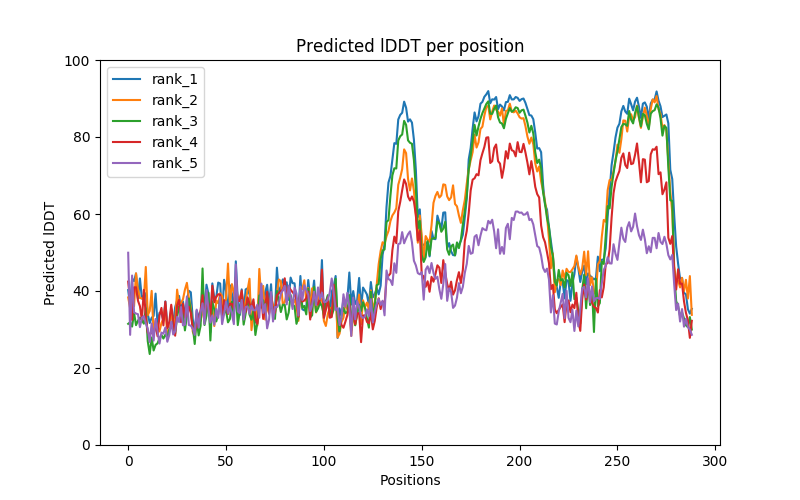 Predicted lDDT per position

rank_1
rank_2
rank_3
rank_4
rank_5

Predicted lDDT

100
80
60
40
20
0

0
50
100
150
200
250
300

Positions